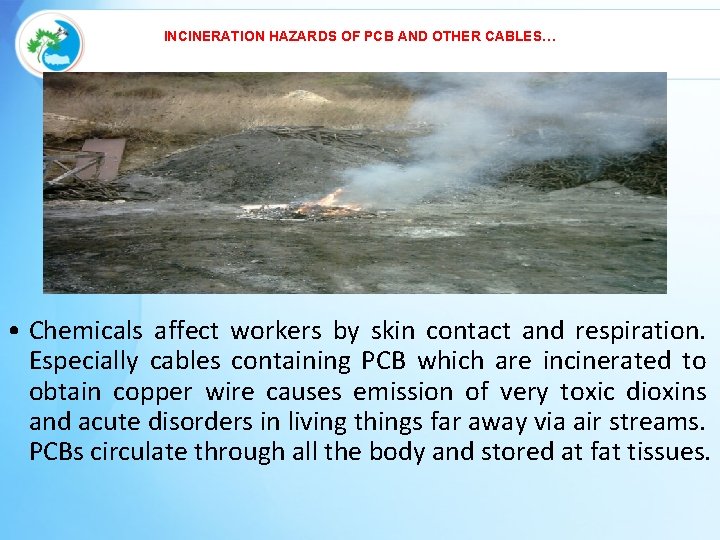 INCINERATION HAZARDS OF PCB AND OTHER CABLES…

• Chemicals affect workers by skin contact and respiration. Especially cables containing PCB which are incinerated to obtain copper wire causes emission of very toxic dioxins and acute disorders in living things far away via air streams. PCBs circulate through all the body and stored at fat tissues.